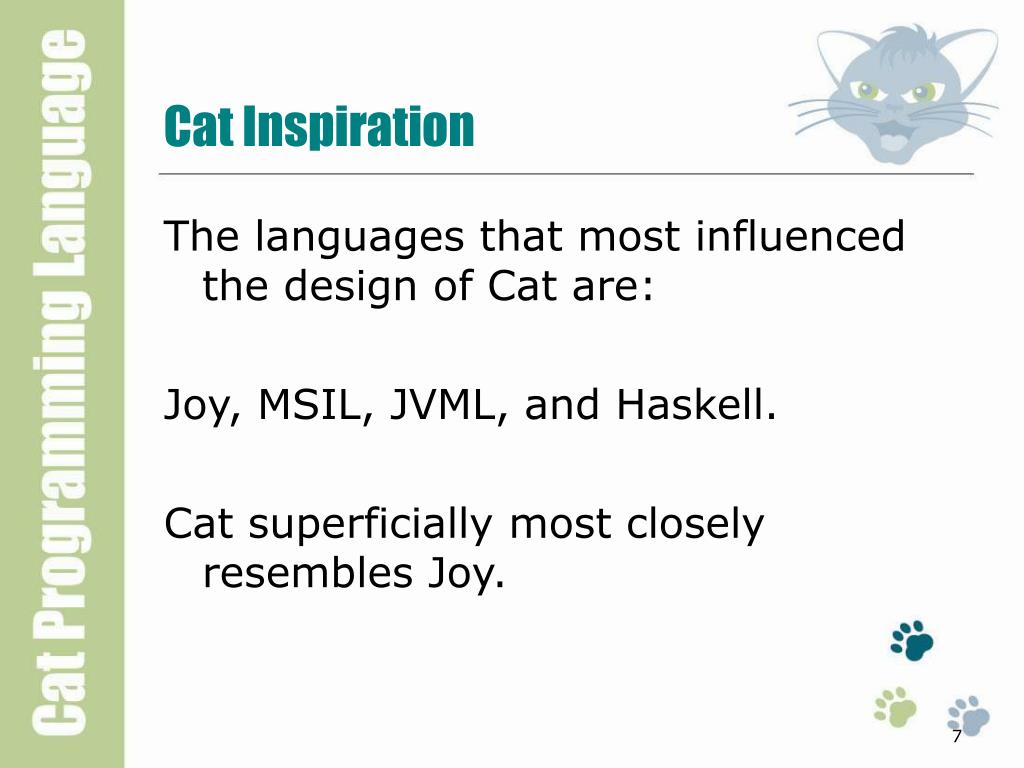 Cat Programming Language

Cat Inspiration

The languages that most influenced the design of Cat are:

Joy, MSIL, JVML, and Haskell.

Cat superficially most closely resembles Joy.

7